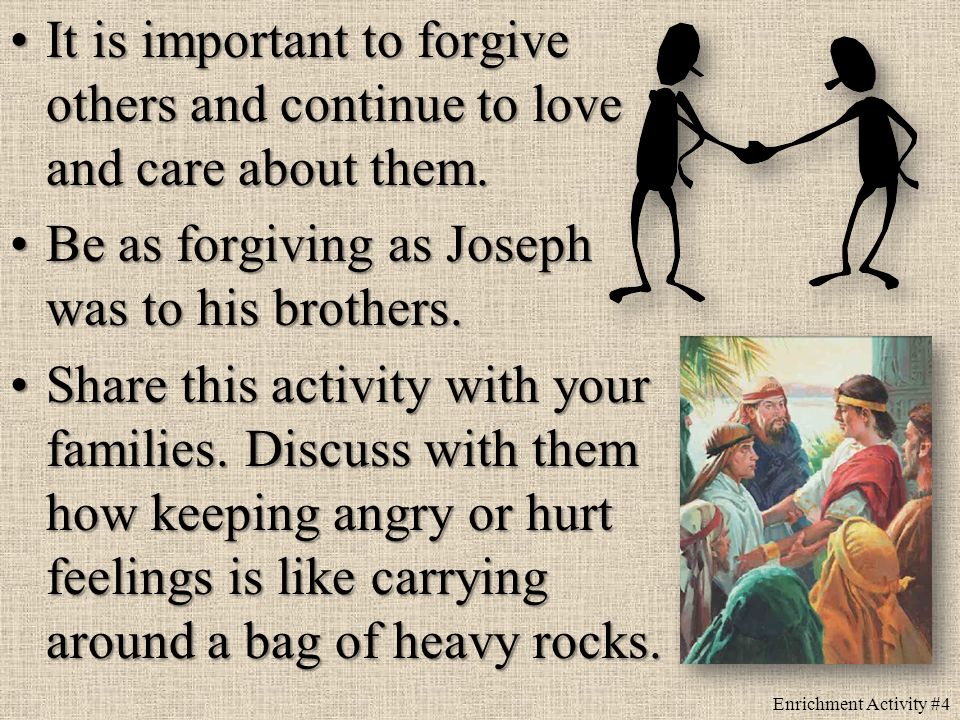 • It is important to forgive others and continue to love and care about them.

• Be as forgiving as Joseph was to his brothers.

• Share this activity with your families. Discuss with them how keeping angry or hurt feelings is like carrying around a bag of heavy rocks.

Enrichment Activity #4